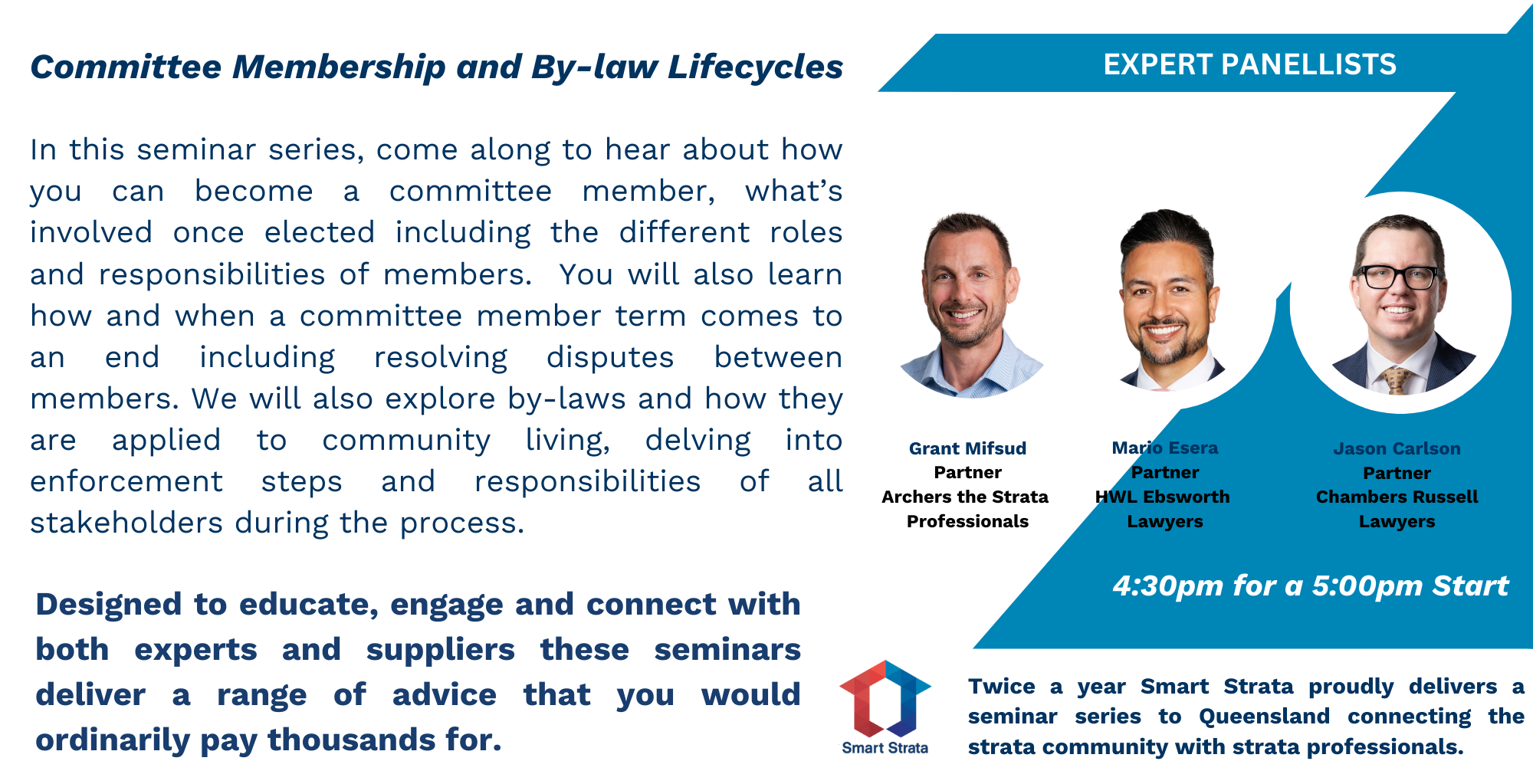 Committee Membership and By-law Lifecycles

In this seminar series, come along to hear about how you can become a committee member, what's involved once elected including the different roles and responsibilities of members. You will also learn how and when a committee member term comes to an end including resolving disputes between members. We will also explore by-laws and how they are applied to community living, delving into enforcement steps and responsibilities of all stakeholders during the process.

Designed to educate, engage and connect with both experts and suppliers these seminars deliver a range of advice that you would ordinarily pay thousands for.

EXPERT PANELLISTS

Grant Mifsud
Partner
Archers the Strata Professionals

Mario Esera
Partner
HWL Ebsworth Lawyers

Jason Carlson
Partner
Chambers Russell Lawyers

4:30pm for a 5:00pm Start

Smart Strata

Twice a year Smart Strata proudly delivers a seminar series to Queensland connecting the strata community with strata professionals.